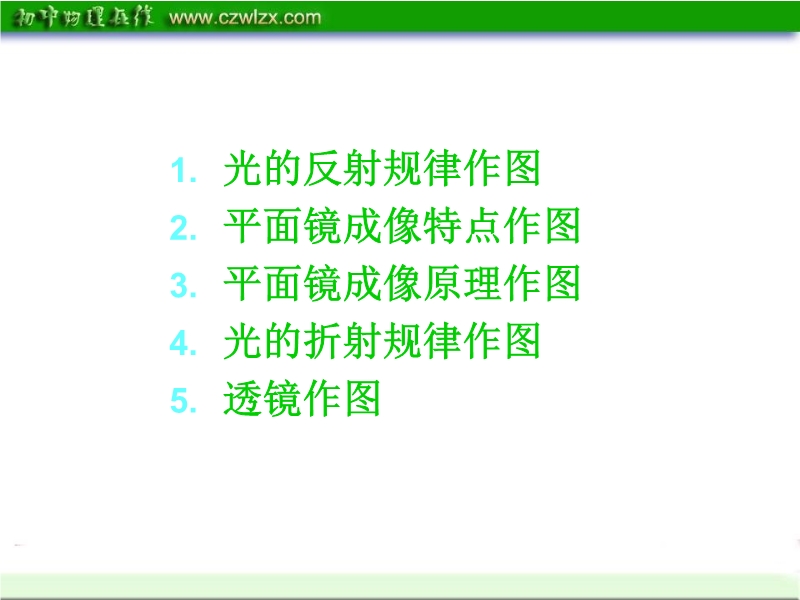 初中物理在线 www.czwlzx.com

1. 光的反射规律作图
2. 平面镜成像特点作图
3. 平面镜成像原理作图
4. 光的折射规律作图
5. 透镜作图